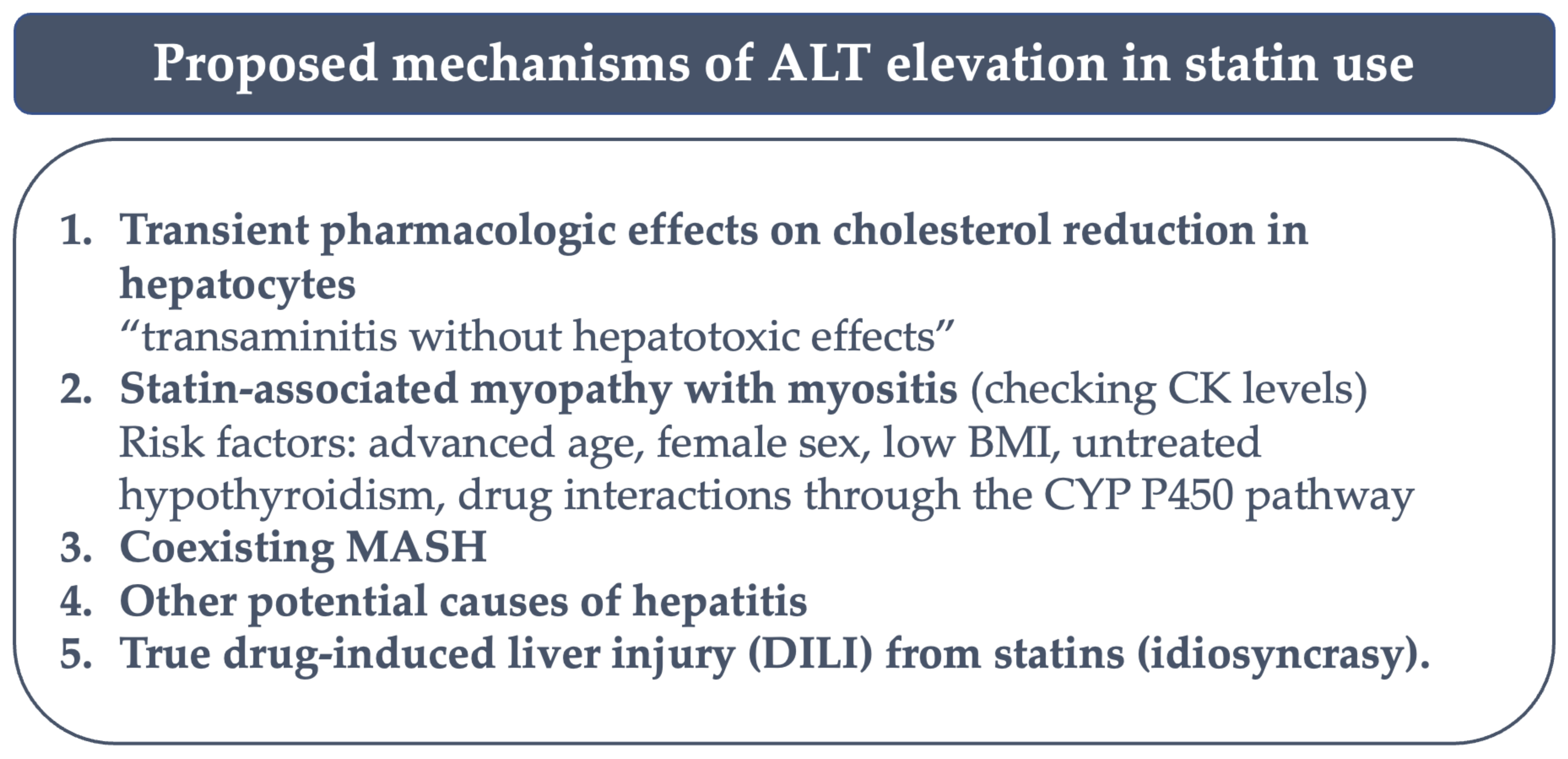 Proposed mechanisms of ALT elevation in statin use

1. Transient pharmacologic effects on cholesterol reduction in hepatocytes
“transaminitis without hepatotoxic effects”
2. Statin-associated myopathy with myositis (checking CK levels)
Risk factors: advanced age, female sex, low BMI, untreated hypothyroidism, drug interactions through the CYP P450 pathway
3. Coexisting MASH
4. Other potential causes of hepatitis
5. True drug-induced liver injury (DILI) from statins (idiosyncrasy).